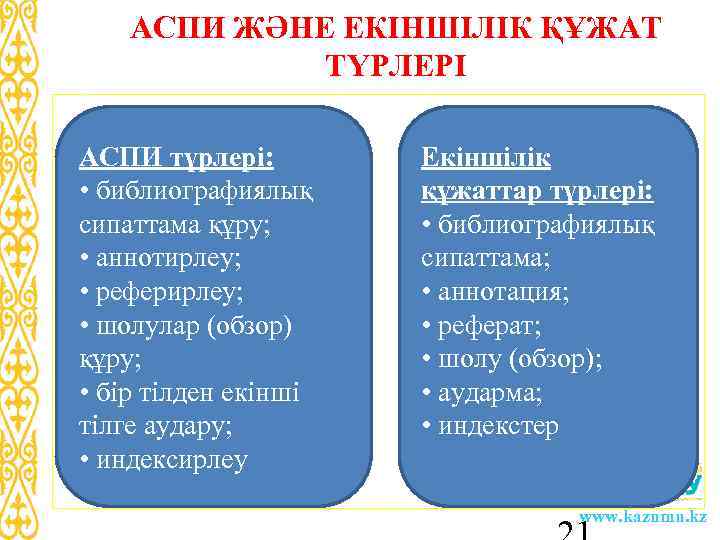 АСПИ ЖӘНЕ ЕКІНШІЛІК ҚҰЖАТ ТҮРЛЕРІ

АСПИ түрлері:
• библиографиялық сипаттама құру;
• аннотирлеу;
• реферирлеу;
• шолулар (обзор) құру;
• бір тілден екінші тілге аудару;
• индексирлеу

Екіншілік құжаттар түрлері:
• библиографиялық сипаттама;
• аннотация;
• реферат;
• шолу (обзор);
• аударма;
• индекстер

www.kaznmu.kz

21